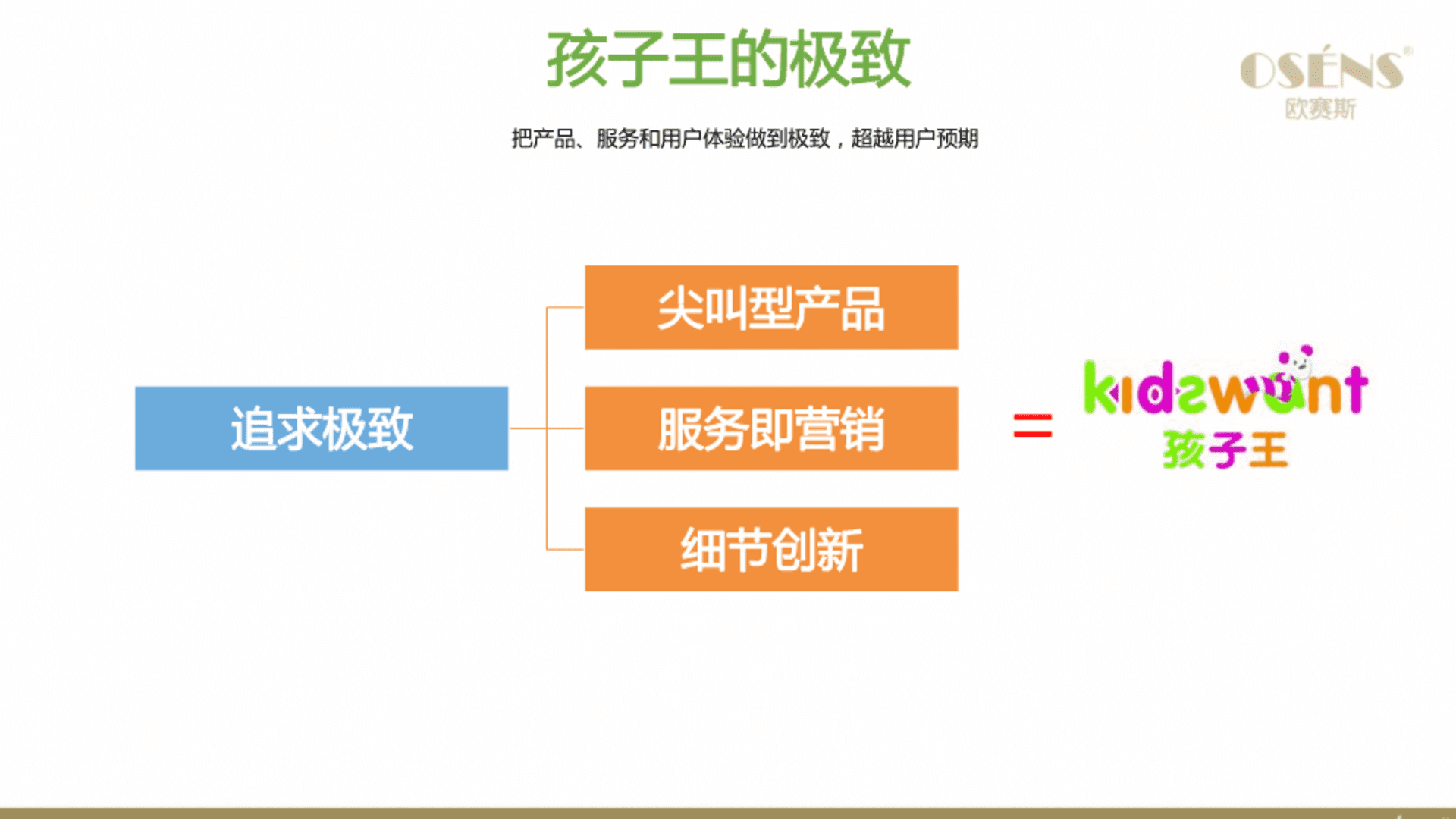 孩子王的极致

OSÉNS®
欧赛斯

把产品、服务和用户体验做到极致，超越用户预期

追求极致

尖叫型产品

服务即营销

细节创新

=

kidswant
孩子王